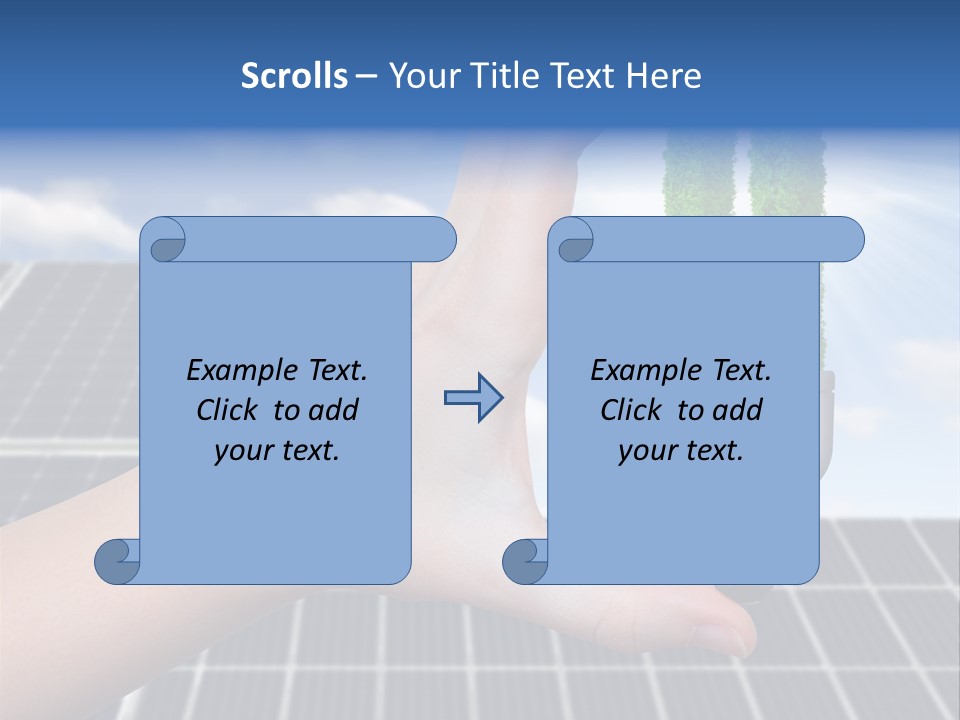 Scrolls – Your Title Text Here

Example Text. Click to add your text.

Example Text. Click to add your text.